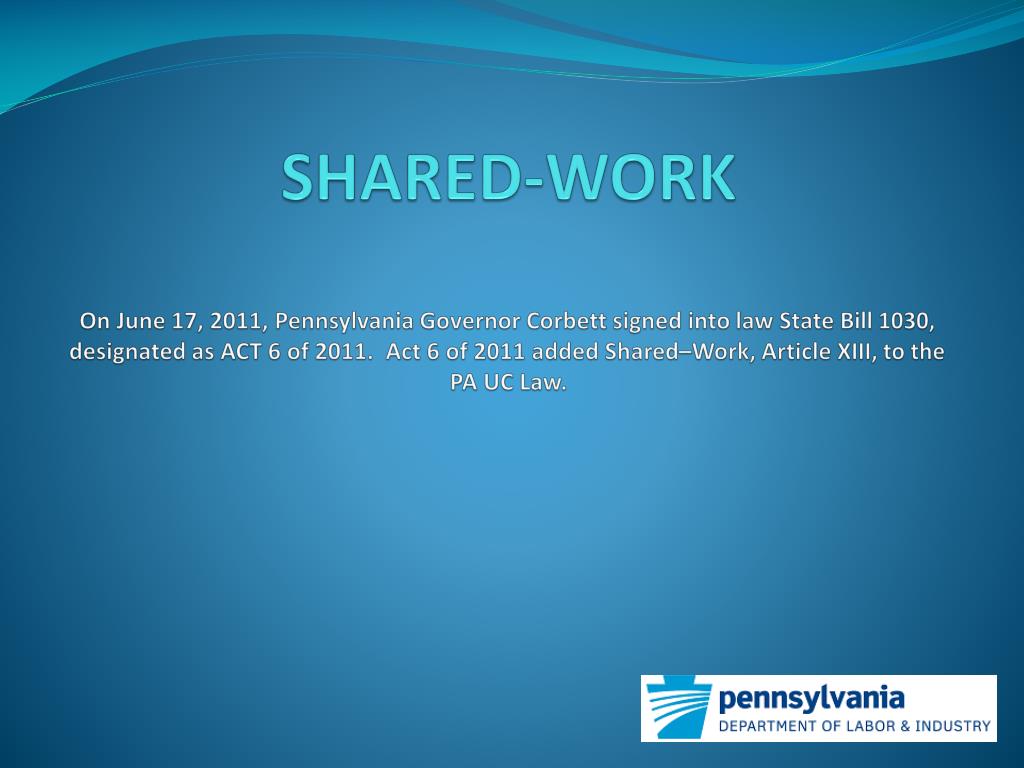 SHARED-WORK

On June 17, 2011, Pennsylvania Governor Corbett signed into law State Bill 1030, designated as ACT 6 of 2011. Act 6 of 2011 added Shared–Work, Article XIII, to the PA UC Law.

pennsylvania
DEPARTMENT OF LABOR & INDUSTRY